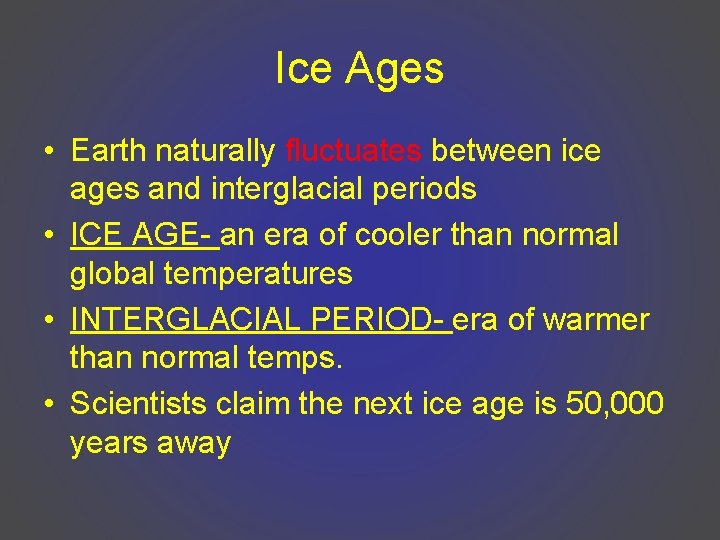 Ice Ages

• Earth naturally fluctuates between ice ages and interglacial periods
• ICE AGE- an era of cooler than normal global temperatures
• INTERGLACIAL PERIOD- era of warmer than normal temps.
• Scientists claim the next ice age is 50,000 years away